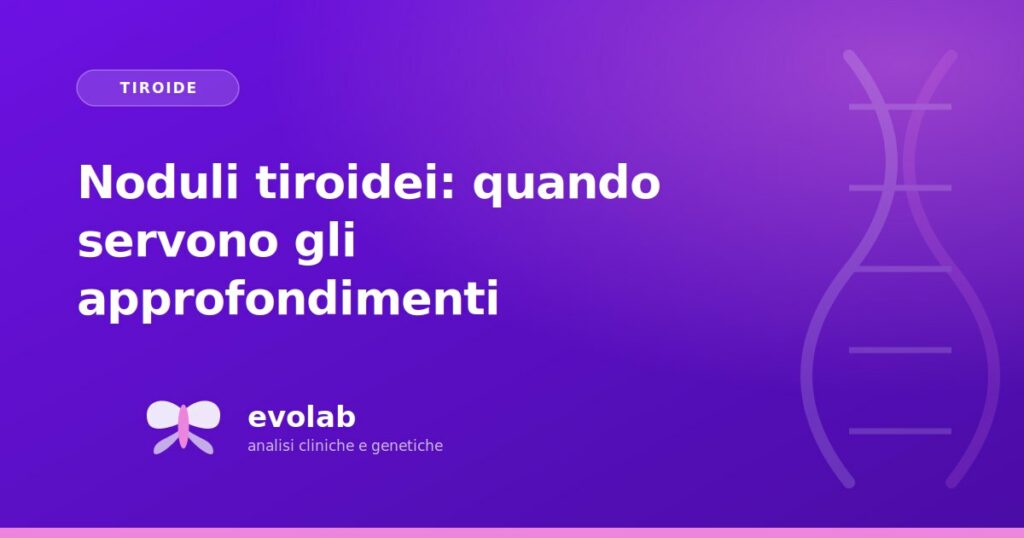 TIROIDE

Noduli tiroidei: quando servono gli approfondimenti

evolab
analisi cliniche e genetiche